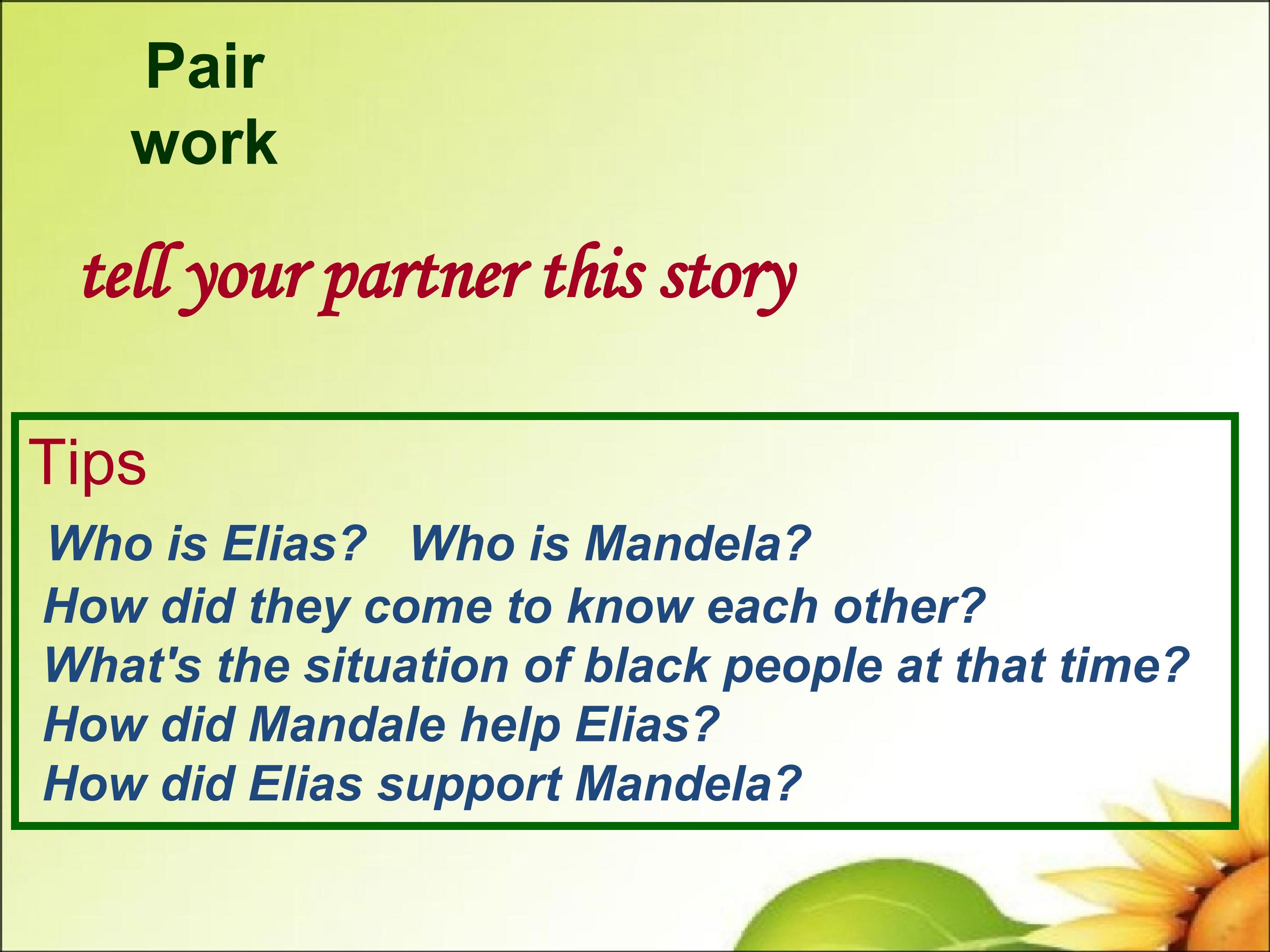 Pair work

tell your partner this story

Tips

Who is Elias?   Who is Mandela?
How did they come to know each other?
What's the situation of black people at that time?
How did Mandale help Elias?
How did Elias support Mandela?